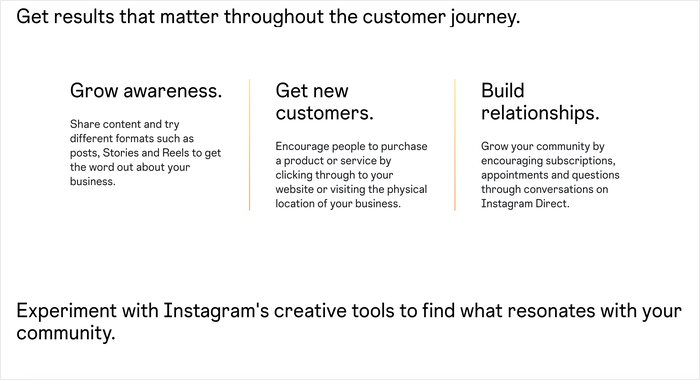 Get results that matter throughout the customer journey.

Grow awareness.

Share content and try different formats such as posts, Stories and Reels to get the word out about your business.

Get new customers.

Encourage people to purchase a product or service by clicking through to your website or visiting the physical location of your business.

Build relationships.

Grow your community by encouraging subscriptions, appointments and questions through conversations on Instagram Direct.

Experiment with Instagram's creative tools to find what resonates with your community.